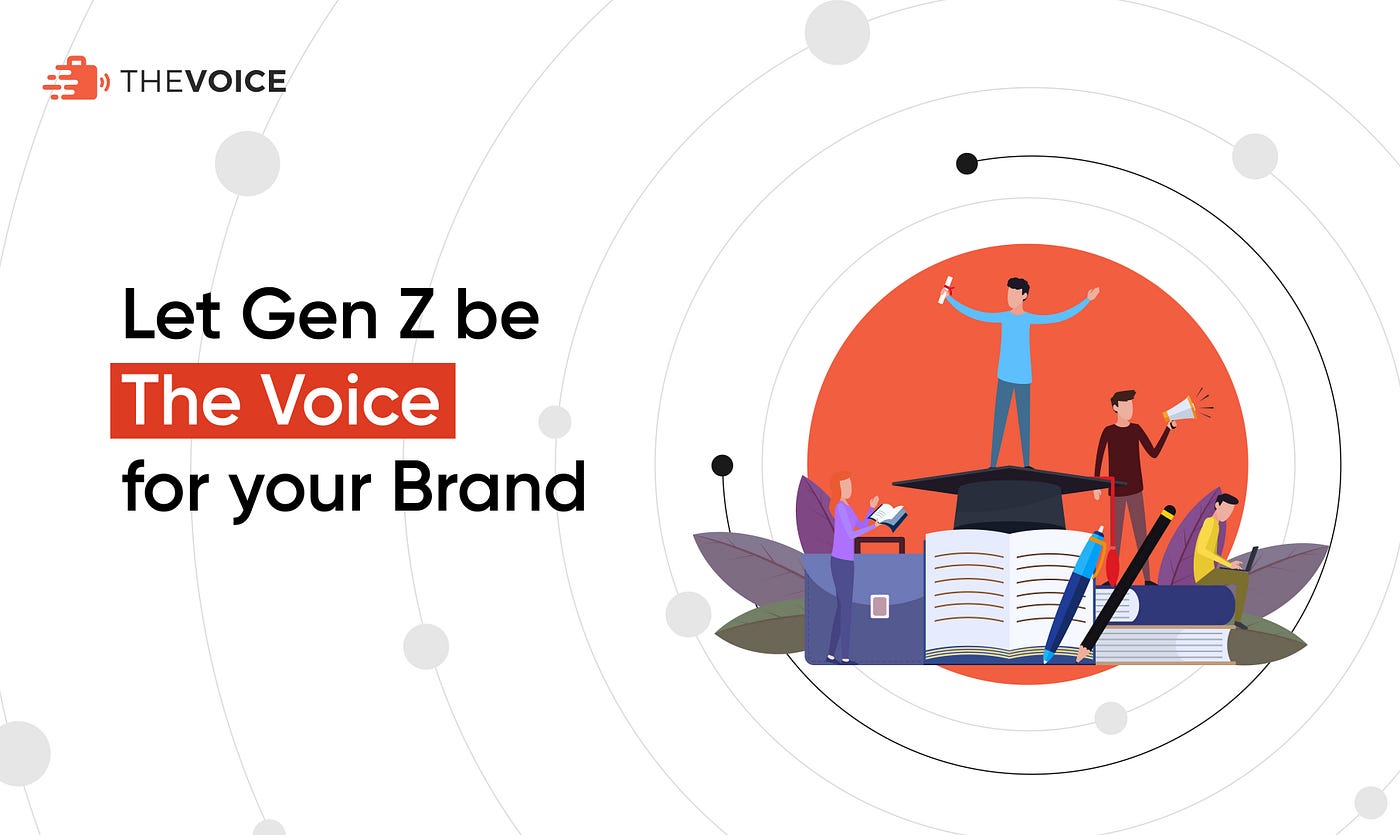 THEVOICE

Let Gen Z be
The Voice
for your Brand